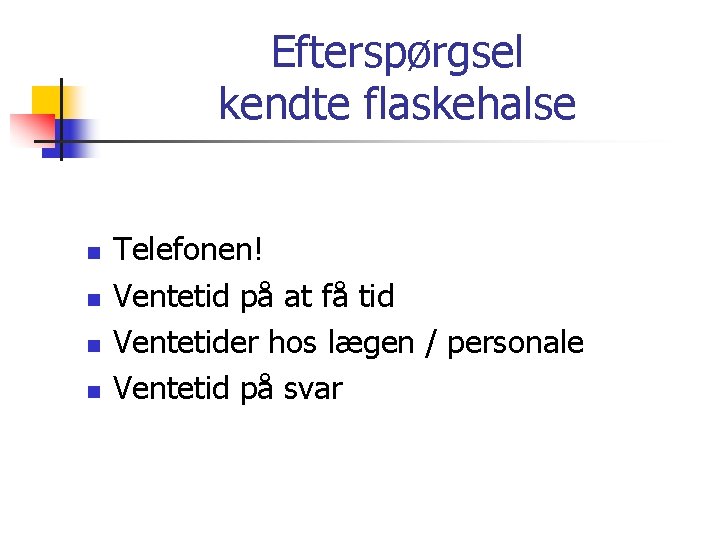 Efterspørgsel
kendte flaskehalse

- Telefonen!
- Ventetid på at få tid
- Ventetider hos lægen / personale
- Ventetid på svar